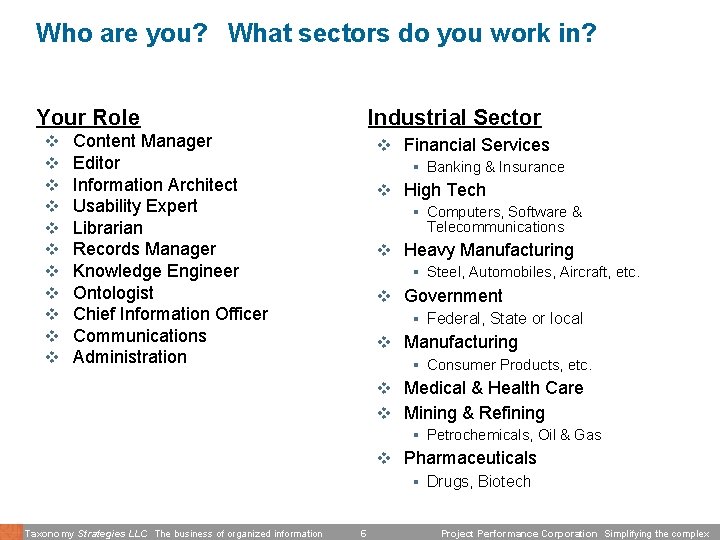 Who are you? What sectors do you work in?

Your Role
- Content Manager
- Editor
- Information Architect
- Usability Expert
- Librarian
- Records Manager
- Knowledge Engineer
- Ontologist
- Chief Information Officer
- Communications
- Administration

Industrial Sector
- Financial Services
  - Banking & Insurance
- High Tech
  - Computers, Software & Telecommunications
- Heavy Manufacturing
  - Steel, Automobiles, Aircraft, etc.
- Government
  - Federal, State or local
- Manufacturing
  - Consumer Products, etc.
- Medical & Health Care
- Mining & Refining
  - Petrochemicals, Oil & Gas
- Pharmaceuticals
  - Drugs, Biotech

Taxonomy Strategies LLC The business of organized information 6 Project Performance Corporation Simplifying the complex